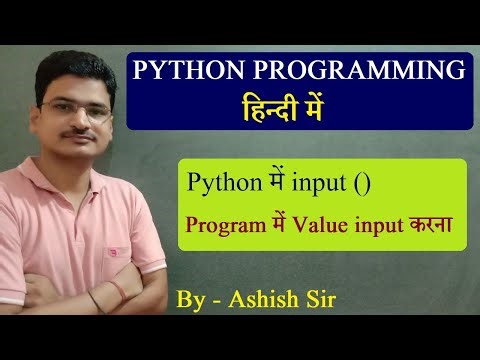 PYTHON PROGRAMMING
हिन्दी में

Python में input ()
Program में Value input करना

By - Ashish Sir